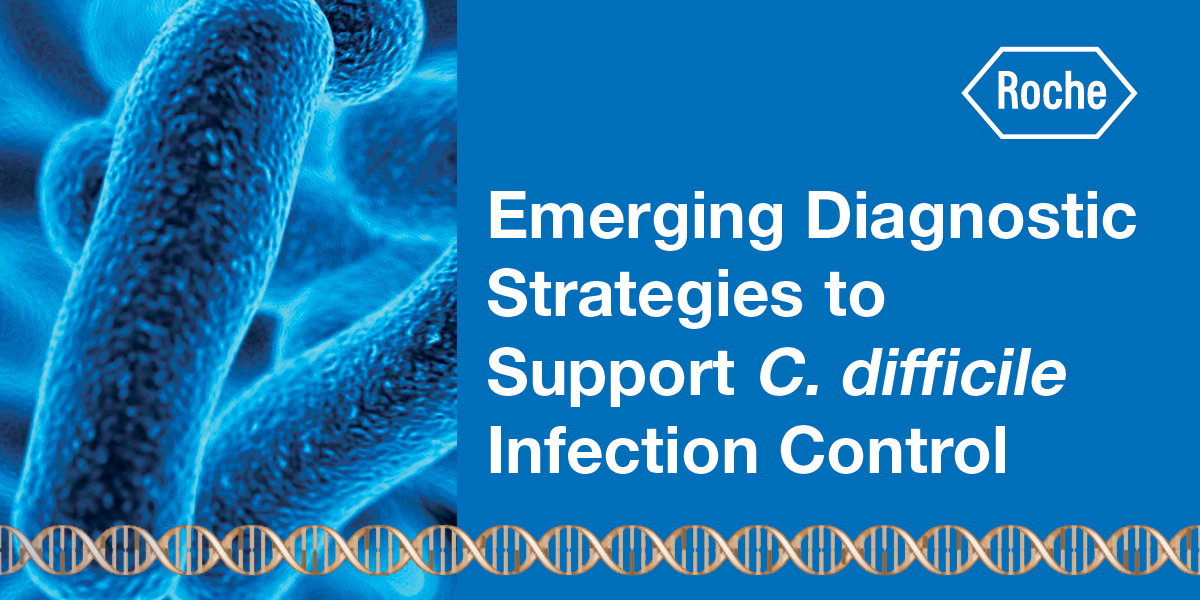 Roche

Emerging Diagnostic Strategies to Support C. difficile Infection Control